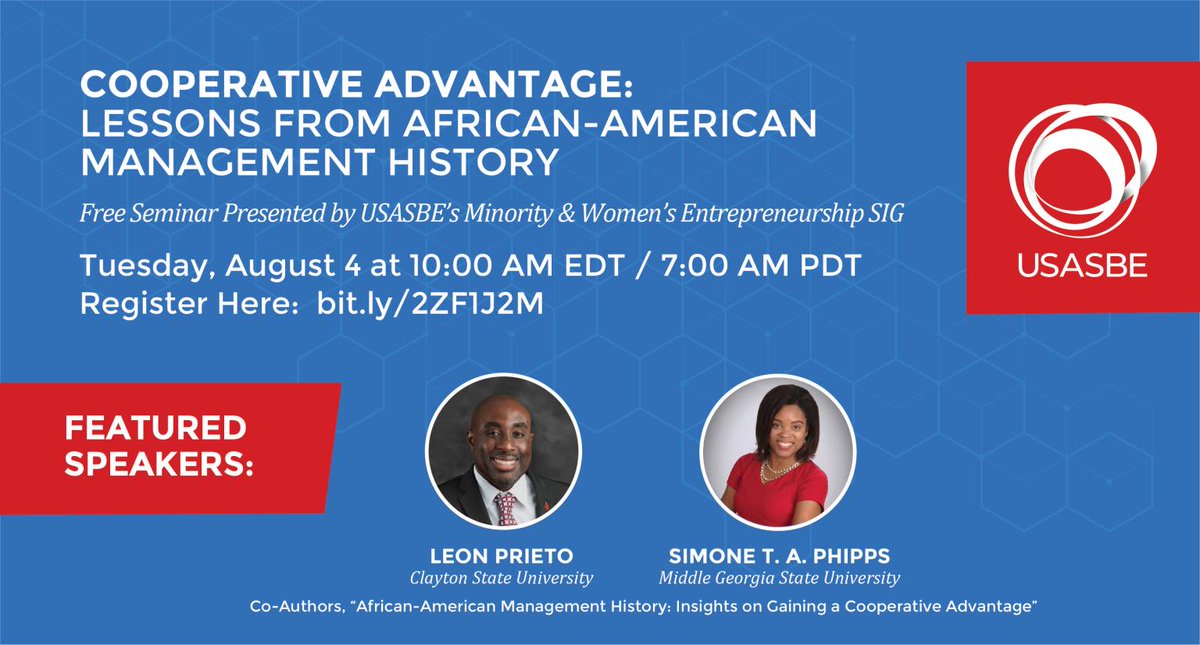 COOPERATIVE ADVANTAGE: LESSONS FROM AFRICAN-AMERICAN MANAGEMENT HISTORY

Free Seminar Presented by USASBE's Minority & Women's Entrepreneurship SIG

Tuesday, August 4 at 10:00 AM EDT / 7:00 AM PDT
Register Here: bit.ly/2ZF1J2M

USASBE

FEATURED SPEAKERS:

LEON PRIETO
Clayton State University

SIMONE T. A. PHIPPS
Middle Georgia State University

Co-Authors, "African-American Management History: Insights on Gaining a Cooperative Advantage"